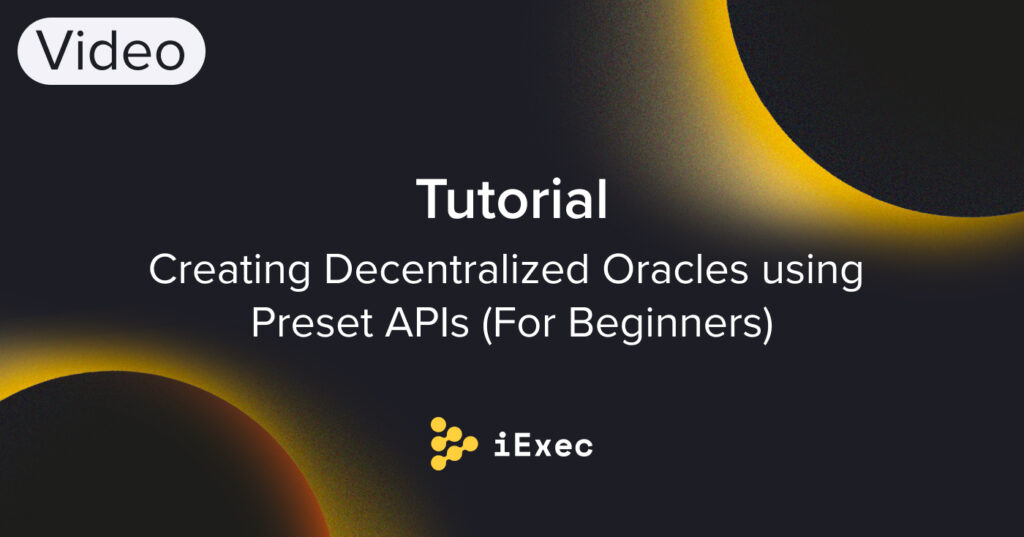 Video

Tutorial

Creating Decentralized Oracles using Preset APIs (For Beginners)

iExec